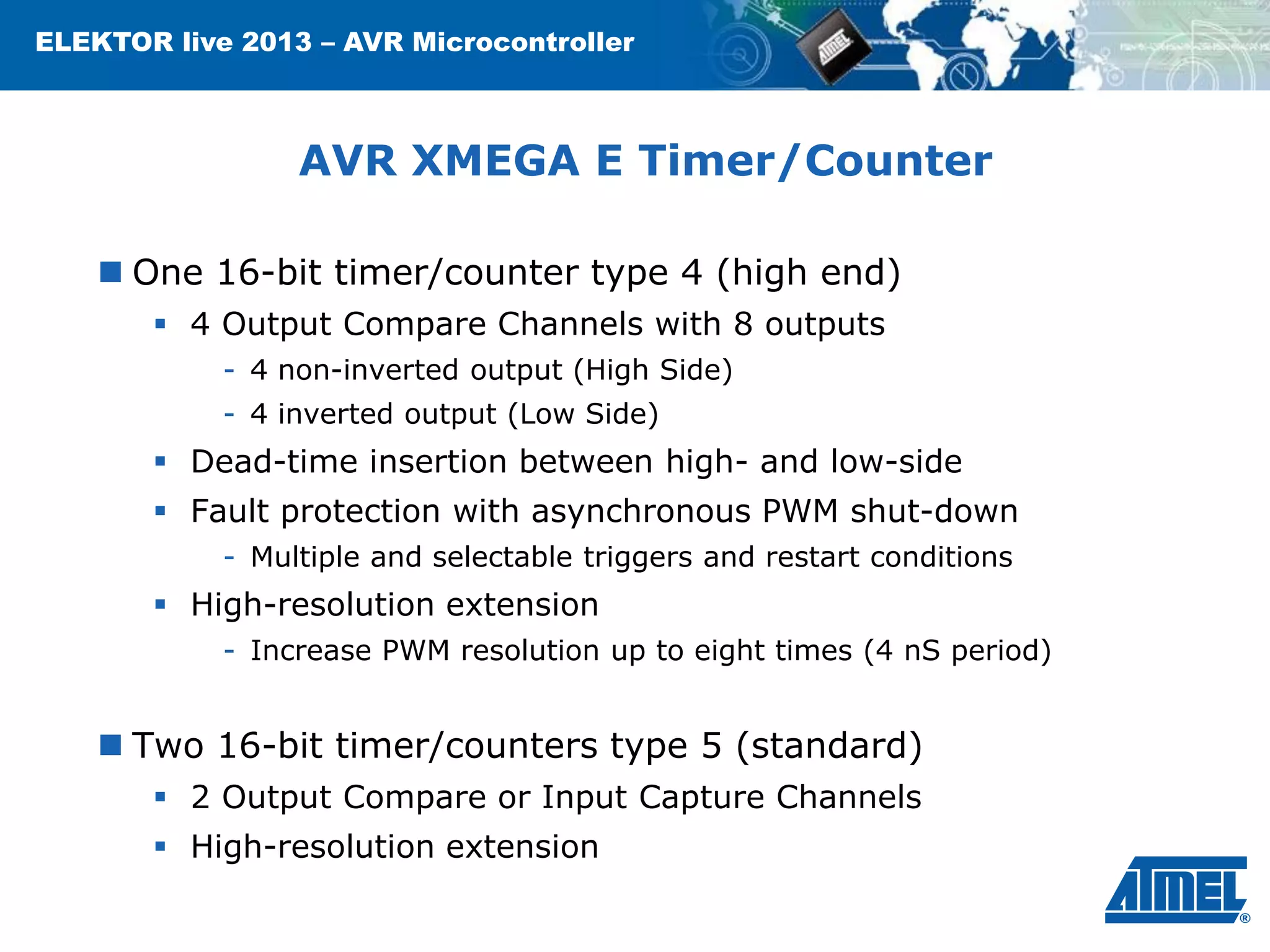 ELEKTOR live 2013 – AVR Microcontroller

ATMEL

AVR XMEGA E Timer/Counter

■ One 16-bit timer/counter type 4 (high end)

▪ 4 Output Compare Channels with 8 outputs

- 4 non-inverted output (High Side)

- 4 inverted output (Low Side)

▪ Dead-time insertion between high- and low-side

▪ Fault protection with asynchronous PWM shut-down

- Multiple and selectable triggers and restart conditions

▪ High-resolution extension

- Increase PWM resolution up to eight times (4 nS period)

■ Two 16-bit timer/counters type 5 (standard)

▪ 2 Output Compare or Input Capture Channels

▪ High-resolution extension

ATMEL®